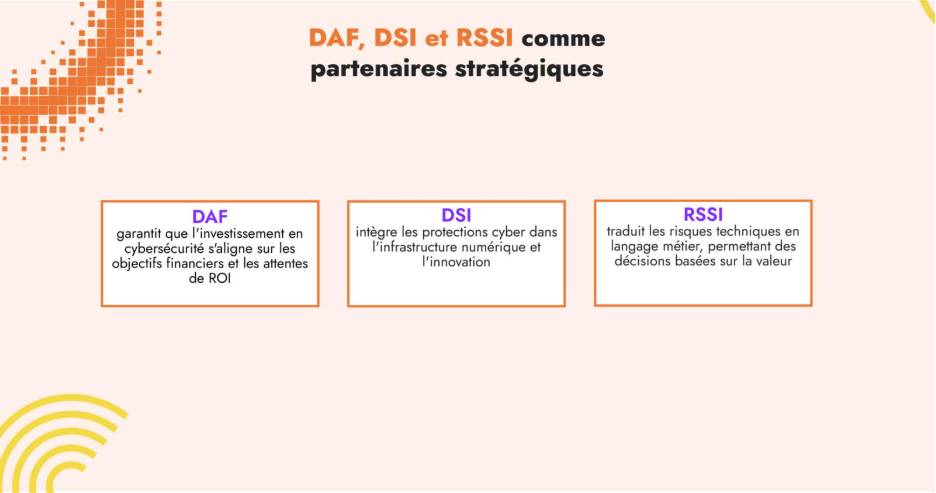 DAF, DSI et RSSI comme partenaires stratégiques

DAF
garantit que l'investissement en cybersécurité s'aligne sur les objectifs financiers et les attentes de ROI

DSI
intègre les protections cyber dans l'infrastructure numérique et l'innovation

RSSI
traduit les risques techniques en langage métier, permettant des décisions basées sur la valeur